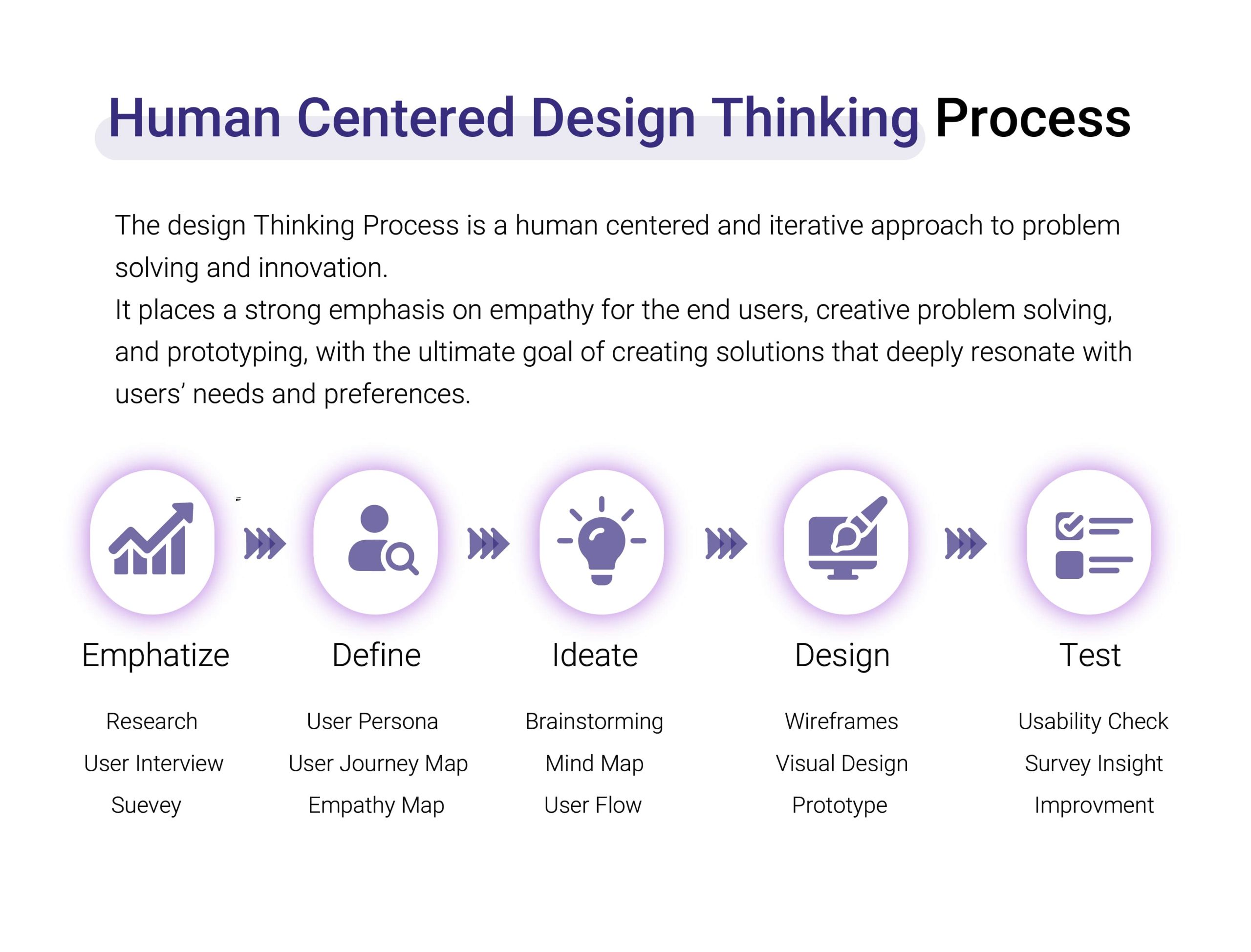 Human Centered Design Thinking Process

The design Thinking Process is a human centered and iterative approach to problem solving and innovation.
It places a strong emphasis on empathy for the end users, creative problem solving, and prototyping, with the ultimate goal of creating solutions that deeply resonate with users' needs and preferences.

Emphatize

Research
User Interview
Suevey

Define

User Persona
User Journey Map
Empathy Map

Ideate

Brainstorming
Mind Map
User Flow

Design

Wireframes
Visual Design
Prototype

Test

Usability Check
Survey Insight
Improvment